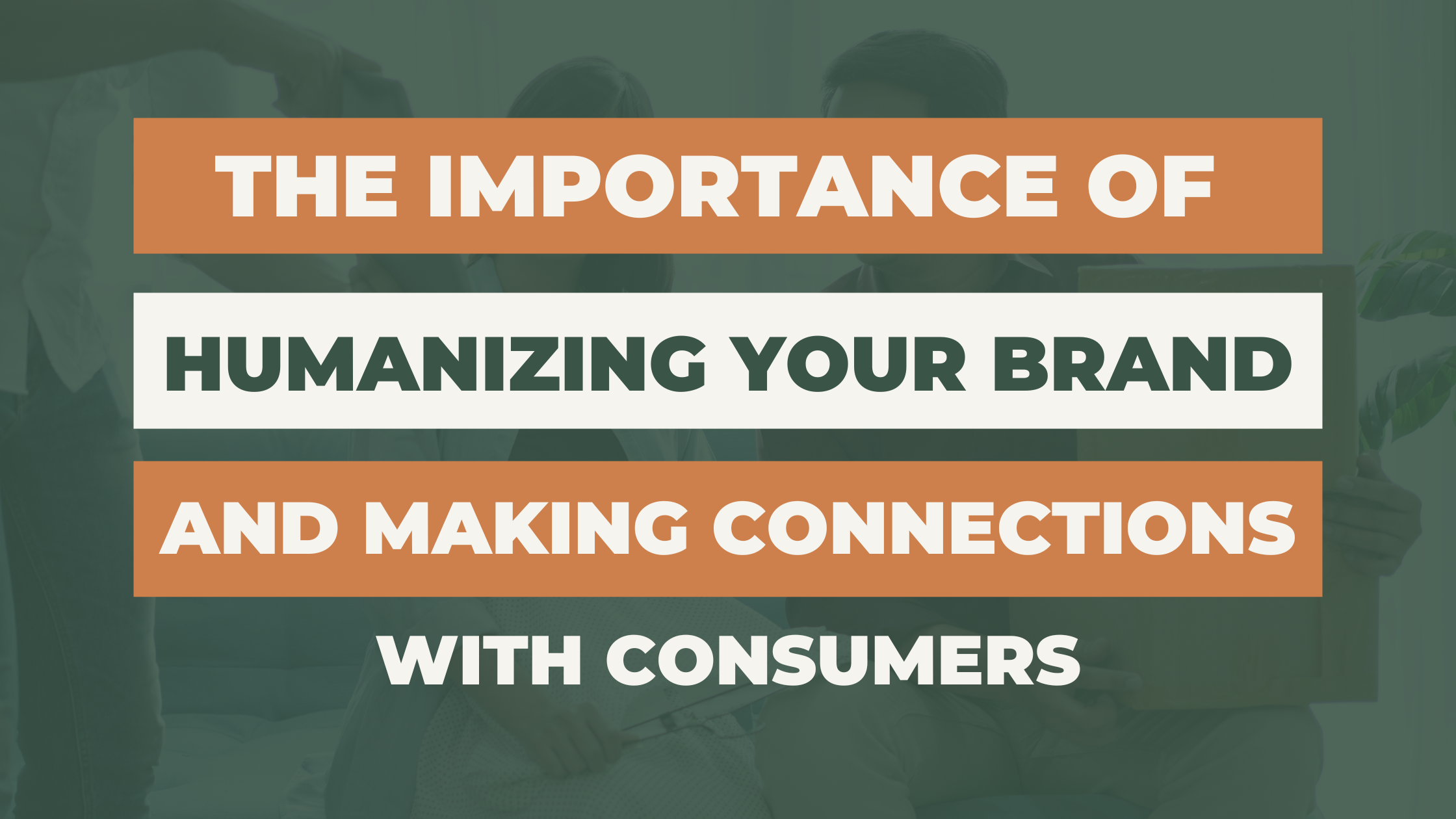 THE IMPORTANCE OF
HUMANIZING YOUR BRAND
AND MAKING CONNECTIONS
WITH CONSUMERS